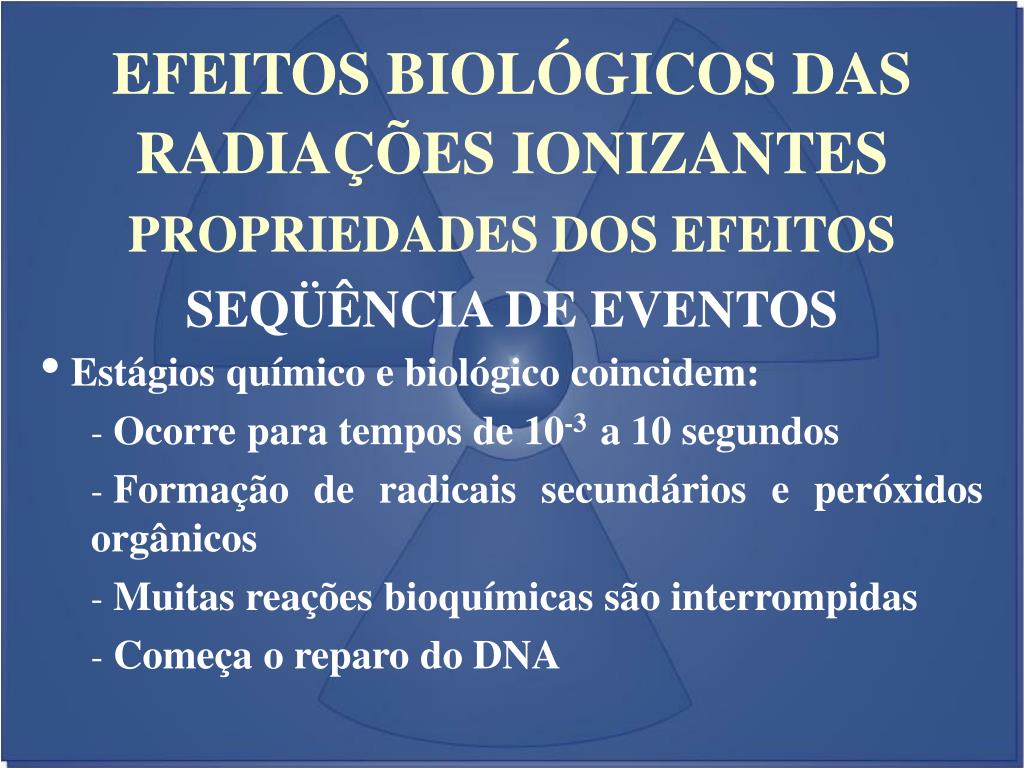 EFEITOS BIOLÓGICOS DAS RADIAÇÕES IONIZANTES
PROPRIEDADES DOS EFEITOS
SEQÜÊNCIA DE EVENTOS

• Estágios químico e biológico coincidem:

- Ocorre para tempos de $10^{-3}$ a 10 segundos

- Formação de radicais secundários e peróxidos orgânicos

- Muitas reações bioquímicas são interrompidas

- Começa o reparo do DNA